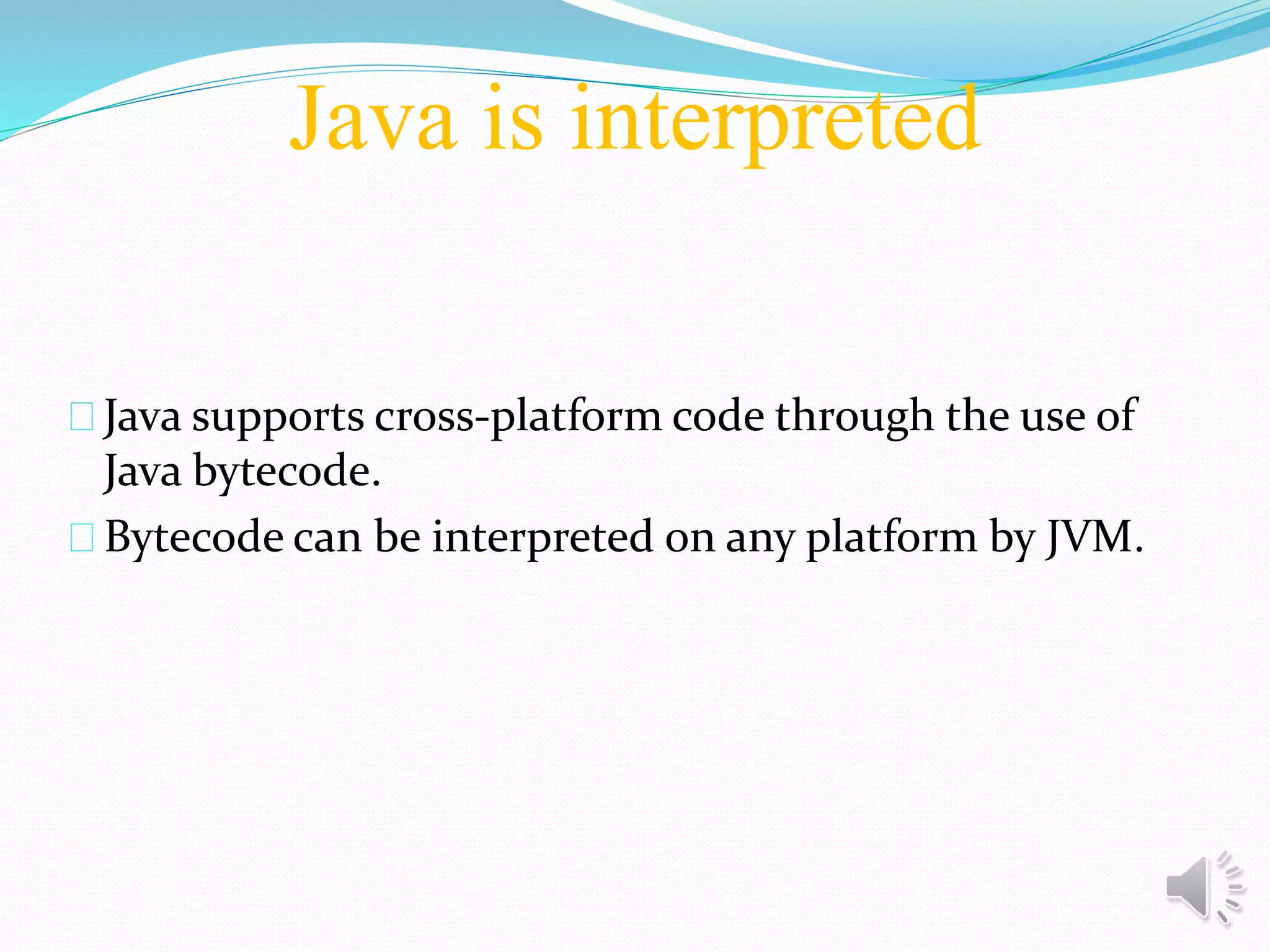 Java is interpreted

 Java supports cross-platform code through the use of Java bytecode.
 Bytecode can be interpreted on any platform by JVM.